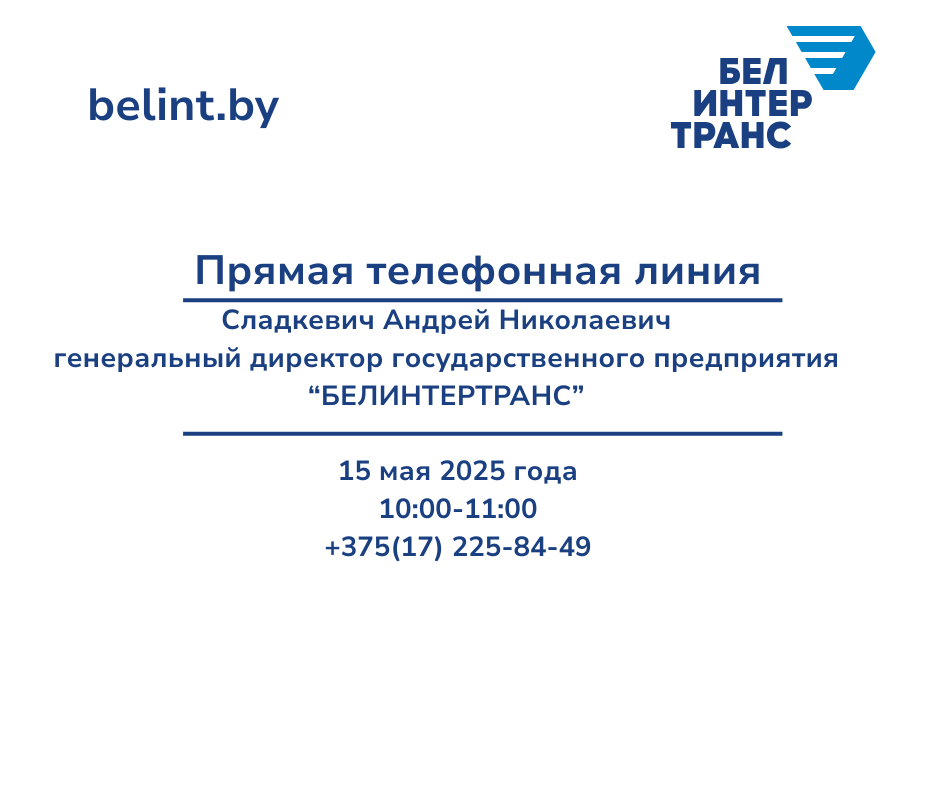 belint.by

БЕЛ
ИНТЕР
ТРАНС

Прямая телефонная линия

Сладкевич Андрей Николаевич
генеральный директор государственного предприятия
“БЕЛИНТЕРТРАНС”

15 мая 2025 года
10:00-11:00
+375(17) 225-84-49